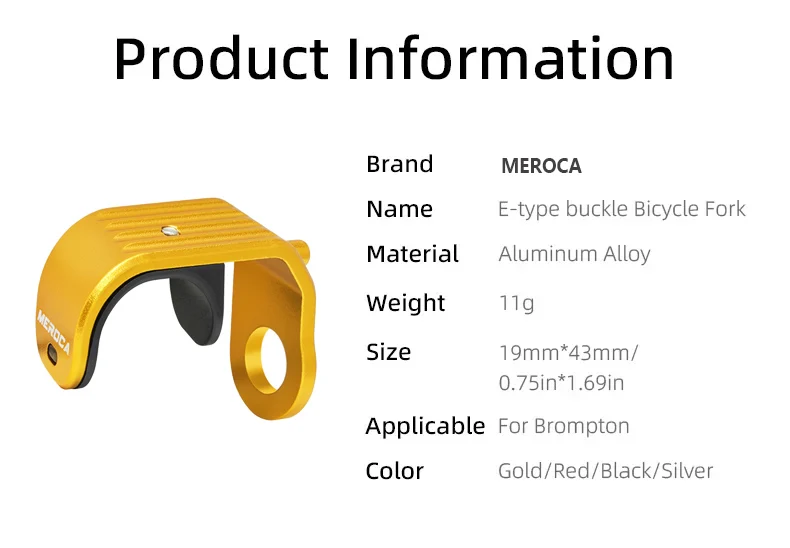 Product Information

MEROCA

Brand MEROCA
Name E-type buckle Bicycle Fork
Material Aluminum Alloy
Weight 11g
Size 19mm*43mm/ 0.75in*1.69in
Applicable For Brompton
Color Gold/Red/Black/Silver